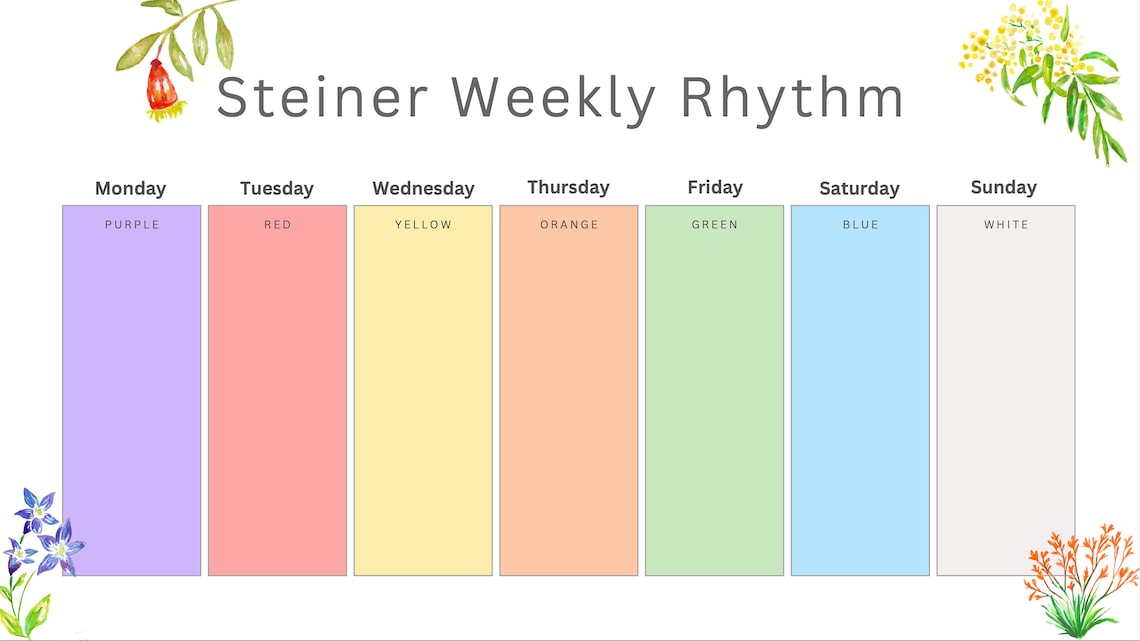 Steiner Weekly Rhythm

| Monday | Tuesday | Wednesday | Thursday | Friday | Saturday | Sunday |
|---|---|---|---|---|---|---|
| PURPLE | RED | YELLOW | ORANGE | GREEN | BLUE | WHITE |